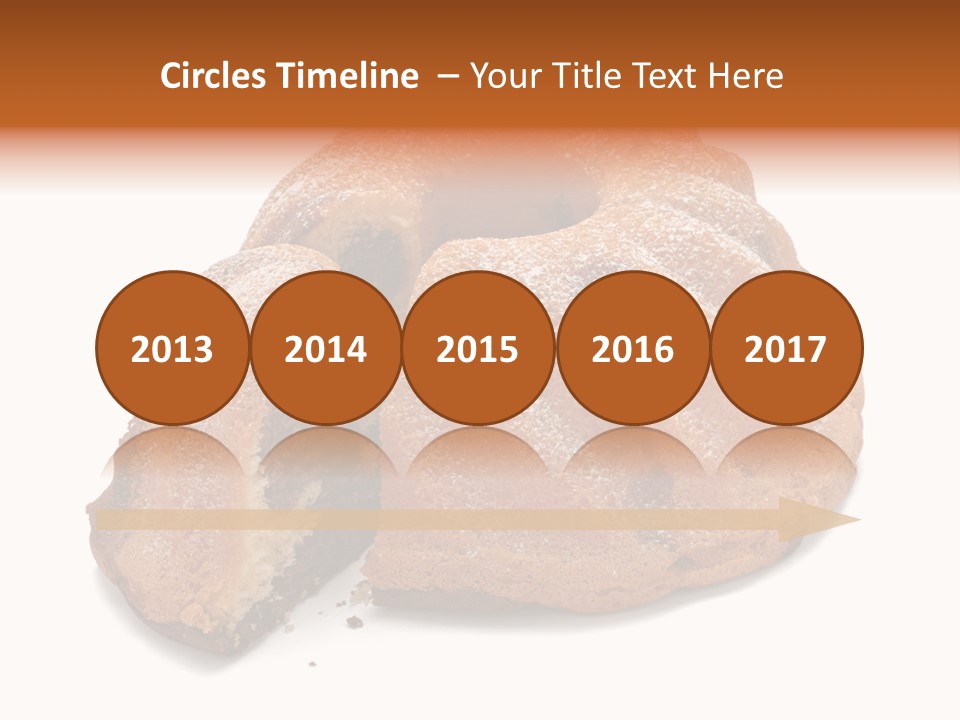 Circles Timeline – Your Title Text Here

2013

2014

2015

2016

2017